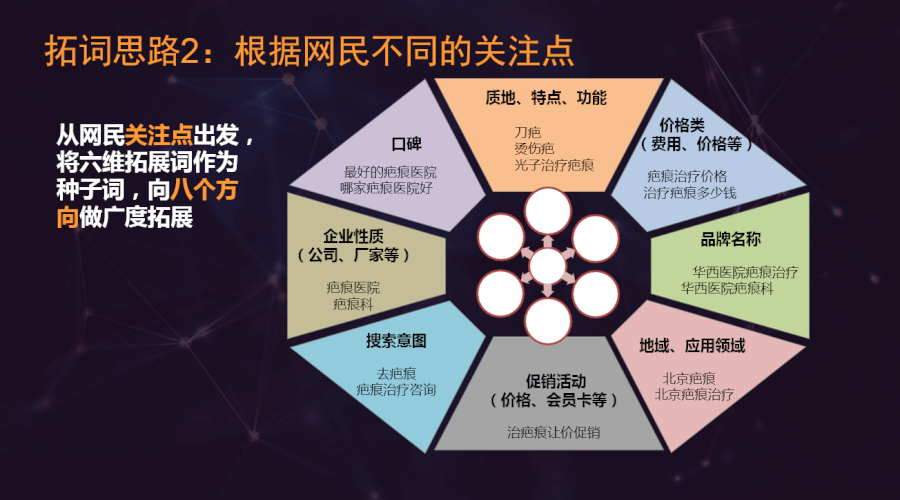 拓词思路2：根据网民不同的关注点

从网民关注点出发，将六维拓展词作为种子词，向八个方向做广度拓展

质地、特点、功能
刀疤
烫伤疤
光子治疗疤痕

价格类
（费用、价格等）
疤痕治疗价格
治疗疤痕多少钱

品牌名称
华西医院疤痕治疗
华西医院疤痕科

地域、应用领域
北京疤痕
北京疤痕治疗

促销活动
（价格、会员卡等）
治疤痕让价促销

搜索意图
去疤痕
疤痕治疗咨询

企业性质
（公司、厂家等）
疤痕医院
疤痕科

口碑
最好的疤痕医院
哪家疤痕医院好